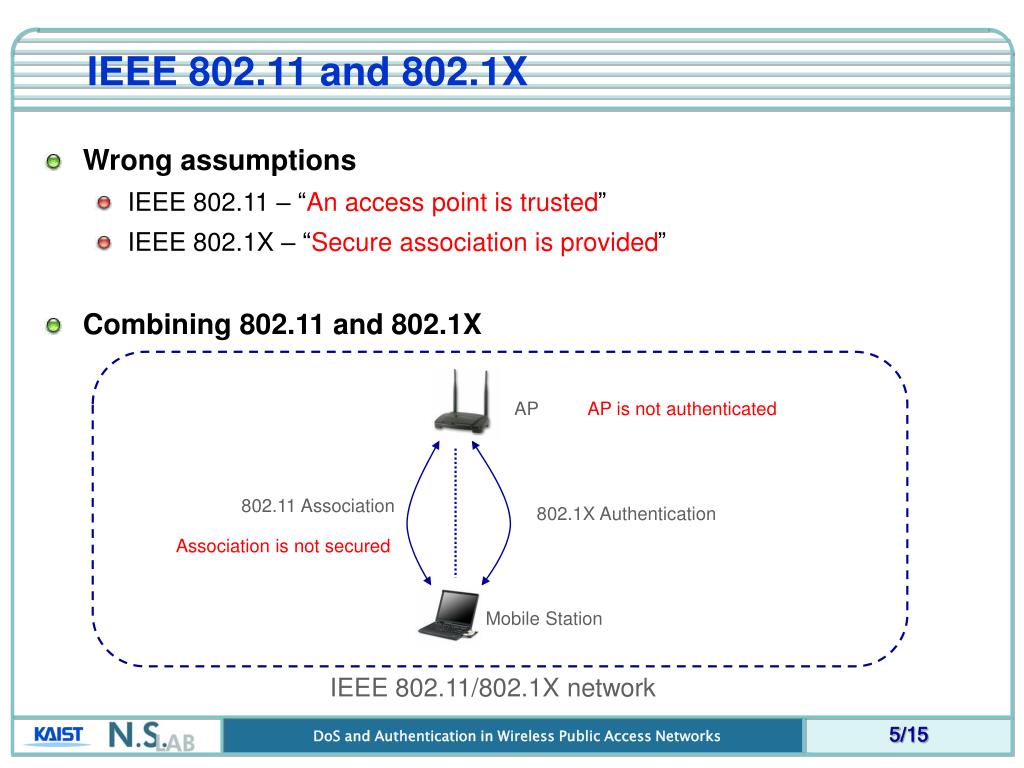 IEEE 802.11 and 802.1X

Wrong assumptions

IEEE 802.11 – “An access point is trusted”

IEEE 802.1X – “Secure association is provided”

Combining 802.11 and 802.1X

AP

AP is not authenticated

802.11 Association

Association is not secured

802.1X Authentication

Mobile Station

IEEE 802.11/802.1X network

KAIST N.S.LAB

DoS and Authentication in Wireless Public Access Networks

5/15